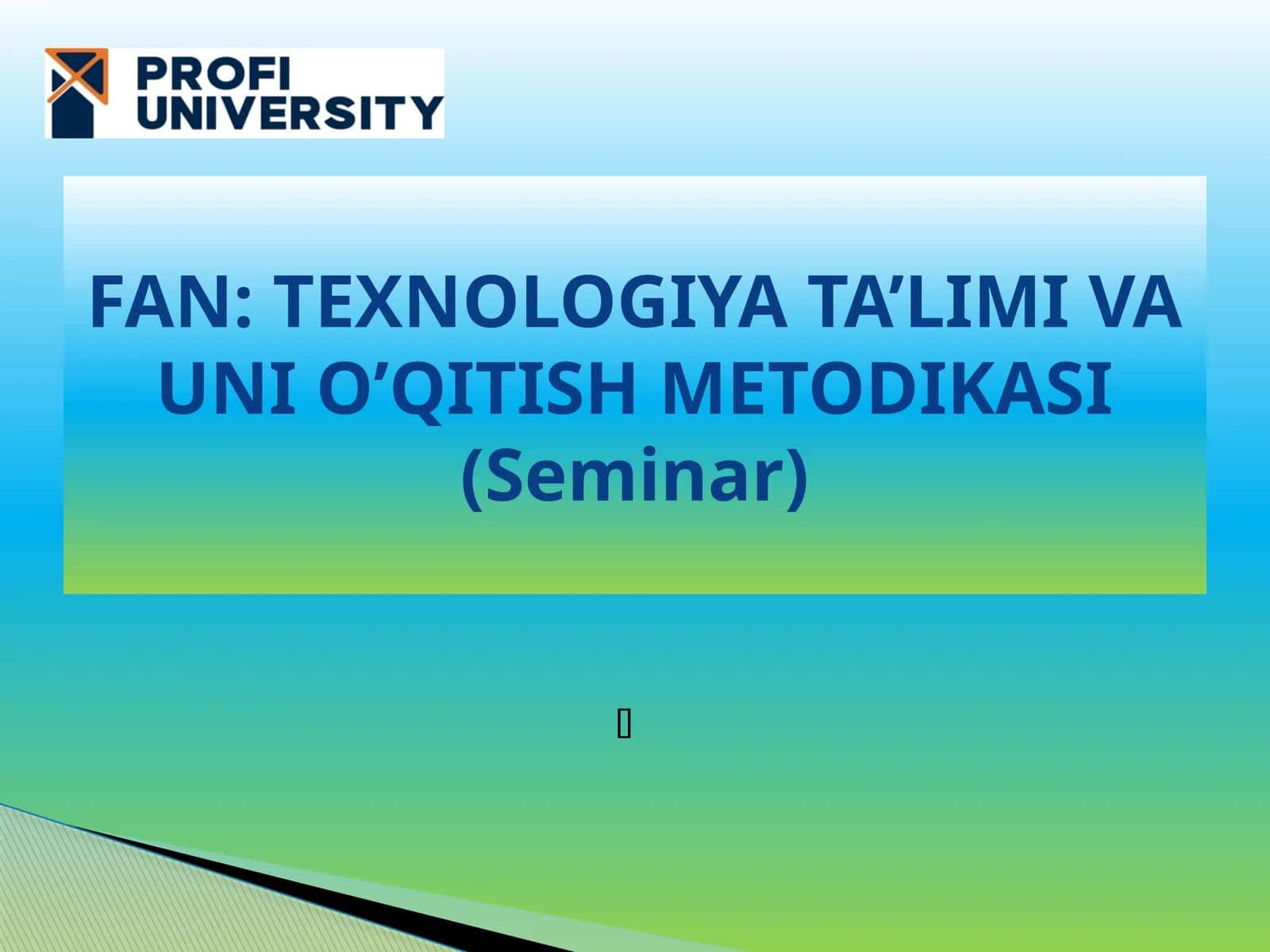 PROFI UNIVERSITY

FAN: TEXNOLOGIYA TA’LIMI VA UNI O’QITISH METODIKASI (Seminar)